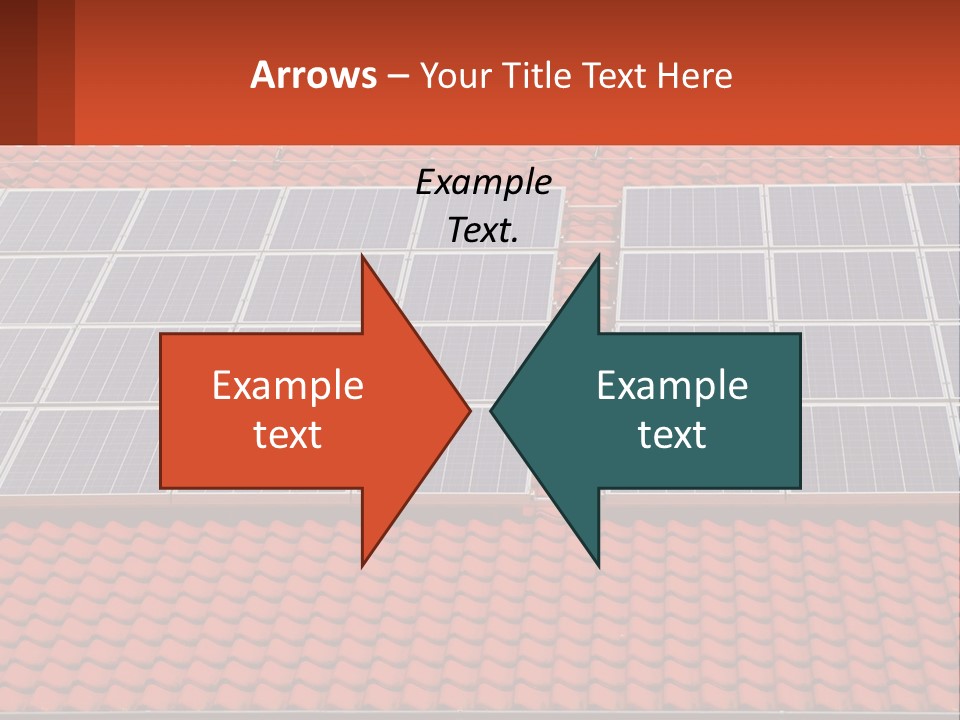 Arrows – Your Title Text Here

Example Text.

Example text

Example text